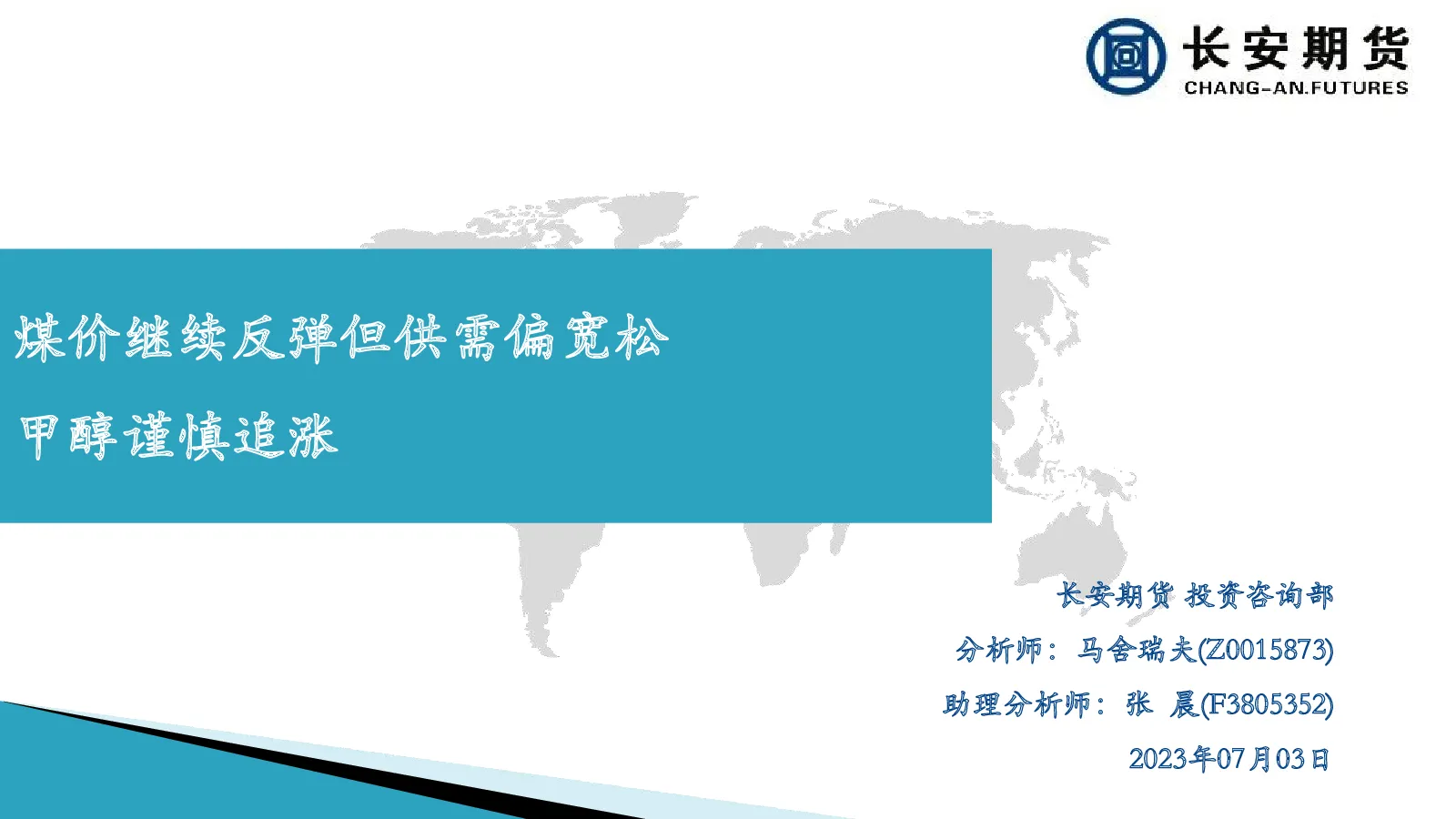 长安期货
CHANG-AN.FUTURES

煤价继续反弹但供需偏宽松

甲醇谨慎追涨

长安期货 投资咨询部

分析师：马舍瑞夫(Z0015873)

助理分析师：张 晨(F3805352)

2023年07月03日